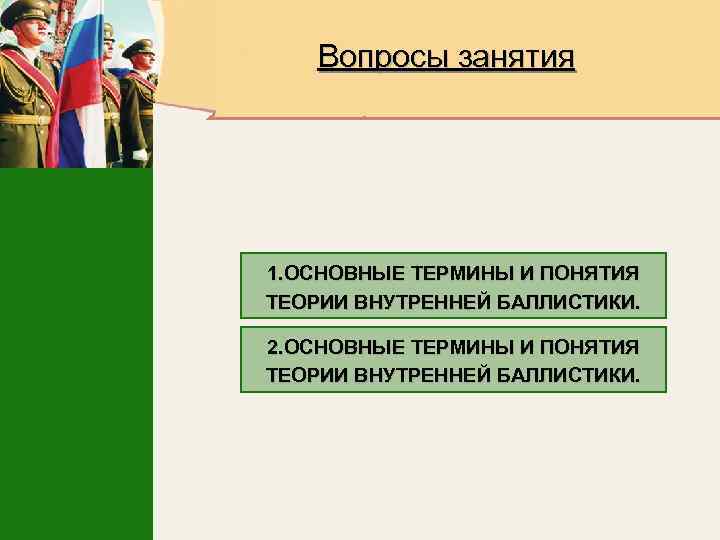 Вопросы занятия

1.ОСНОВНЫЕ ТЕРМИНЫ И ПОНЯТИЯ ТЕОРИИ ВНУТРЕННЕЙ БАЛЛИСТИКИ.

2.ОСНОВНЫЕ ТЕРМИНЫ И ПОНЯТИЯ ТЕОРИИ ВНУТРЕННЕЙ БАЛЛИСТИКИ.